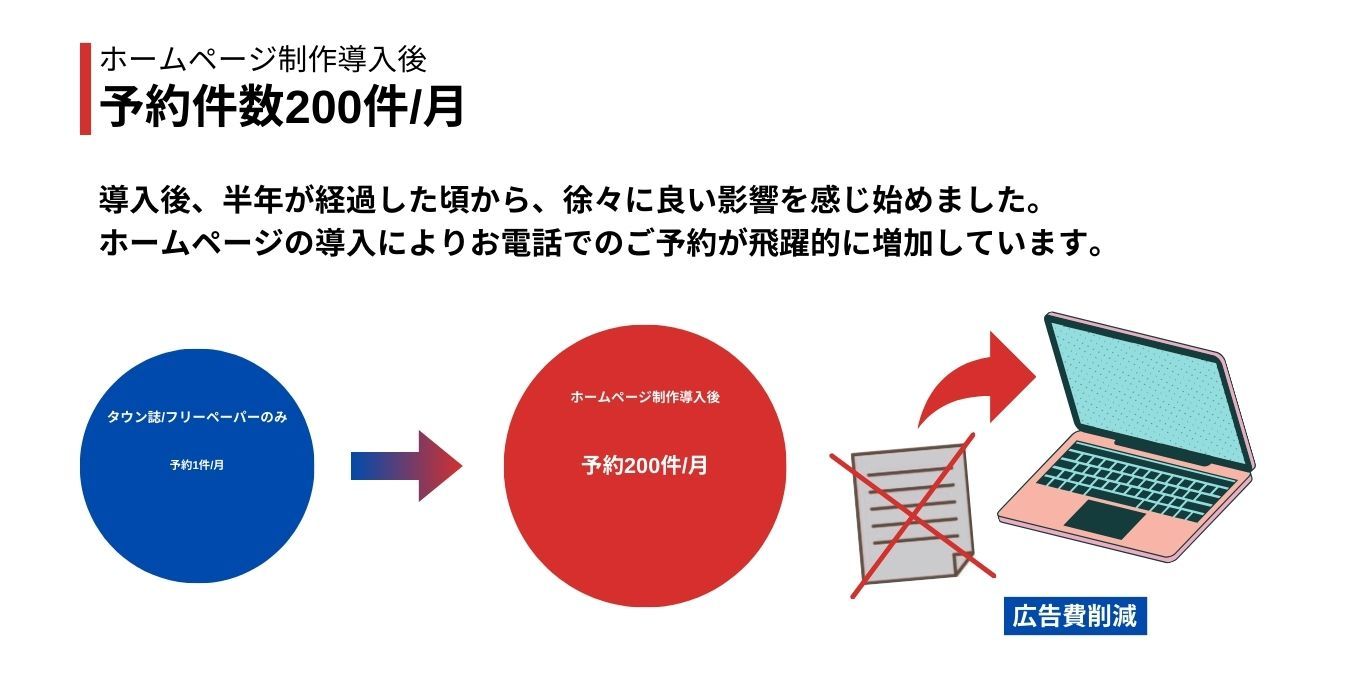 ホームページ制作導入後
予約件数200件/月

導入後、半年が経過した頃から、徐々に良い影響を感じ始めました。
ホームページの導入によりお電話でのご予約が飛躍的に増加しています。

タウン誌/フリーペーパーのみ

予約1件/月

ホームページ制作導入後

予約200件/月

広告費削減